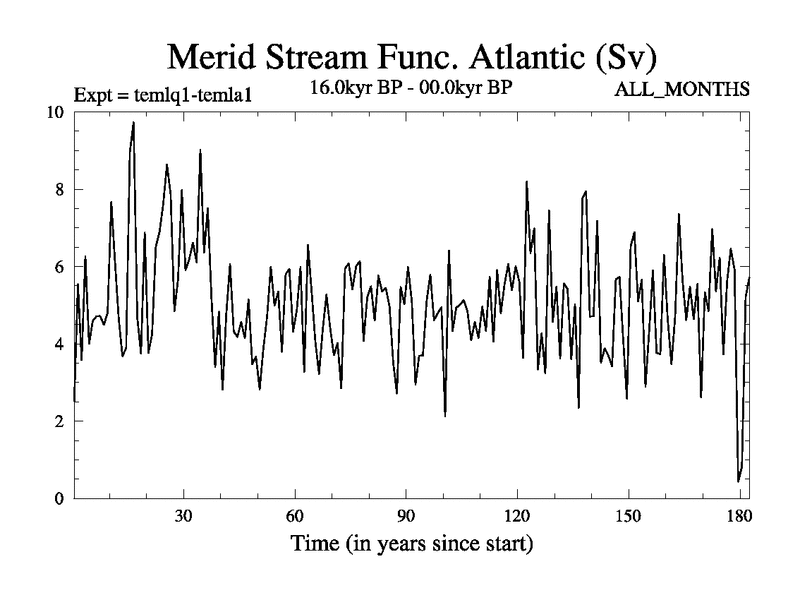 Merid Stream Func. Atlantic (Sv)

Expt = temlq1-temla1

16.0kyr BP - 00.0kyr BP

ALL_MONTHS

10
8
6
4
2
0

30
60
90
120
150
180

Time (in years since start)